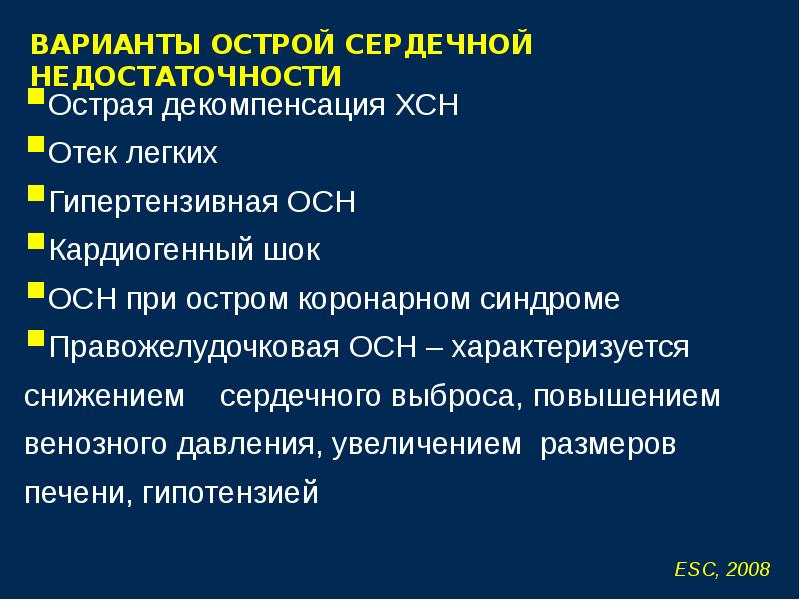 ВАРИАНТЫ ОСТРОЙ СЕРДЕЧНОЙ НЕДОСТАТОЧНОСТИ

Острая декомпенсация ХСН

Отек легких

Гипертензивная ОСН

Кардиогенный шок

ОСН при остром коронарном синдроме

Правожелудочковая ОСН – характеризуется снижением сердечного выброса, повышением венозного давления, увеличением размеров печени, гипотензией

ESC, 2008